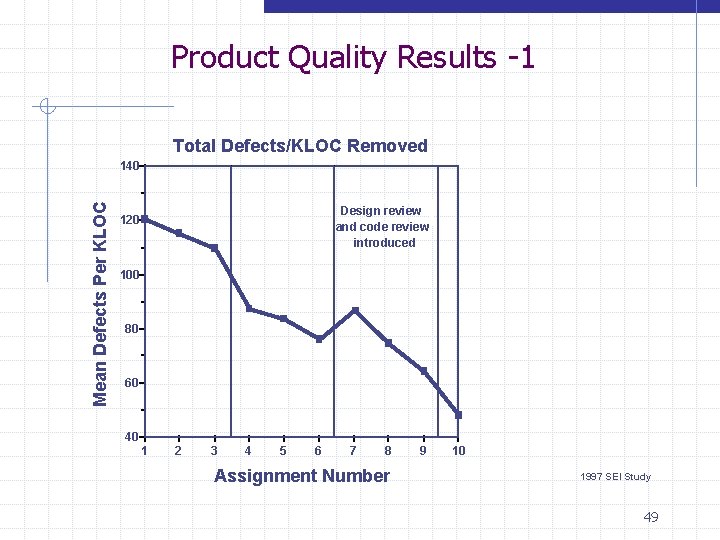 Product Quality Results -1

Total Defects/KLOC Removed

Mean Defects Per KLOC

140
120
100
80
60
40

Design review and code review introduced

1 2 3 4 5 6 7 8 9 10

Assignment Number

1997 SEI Study

49